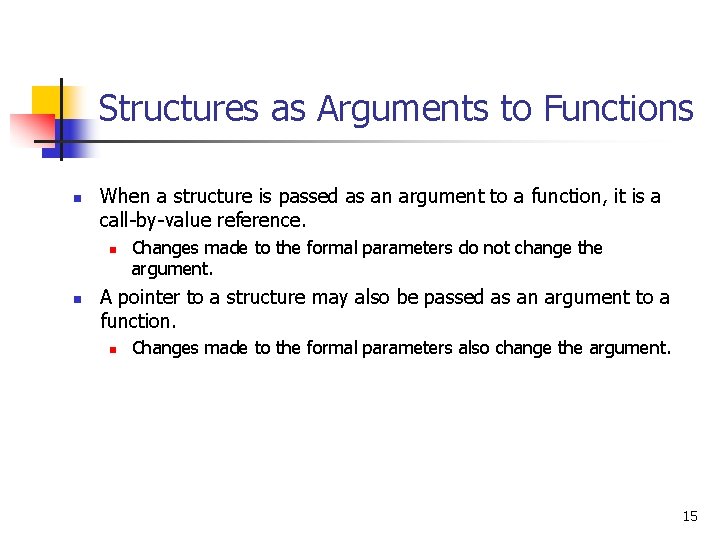 Structures as Arguments to Functions

- When a structure is passed as an argument to a function, it is a call-by-value reference.
  - Changes made to the formal parameters do not change the argument.
- A pointer to a structure may also be passed as an argument to a function.
  - Changes made to the formal parameters also change the argument.

15